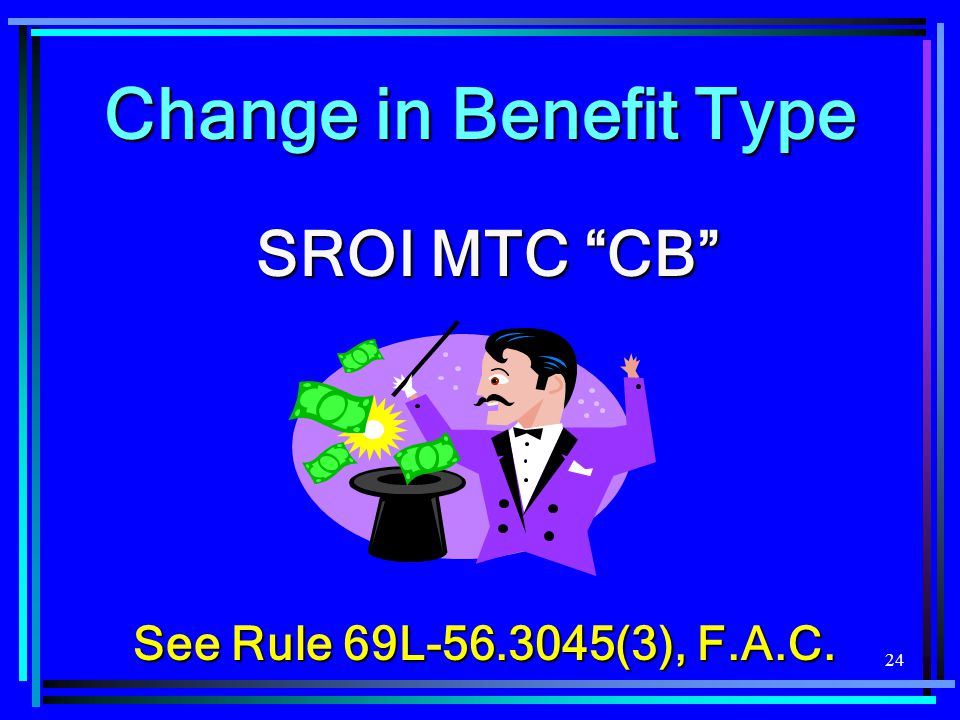 Change in Benefit Type

SROI MTC “CB”

See Rule 69L-56.3045(3), F.A.C.

24